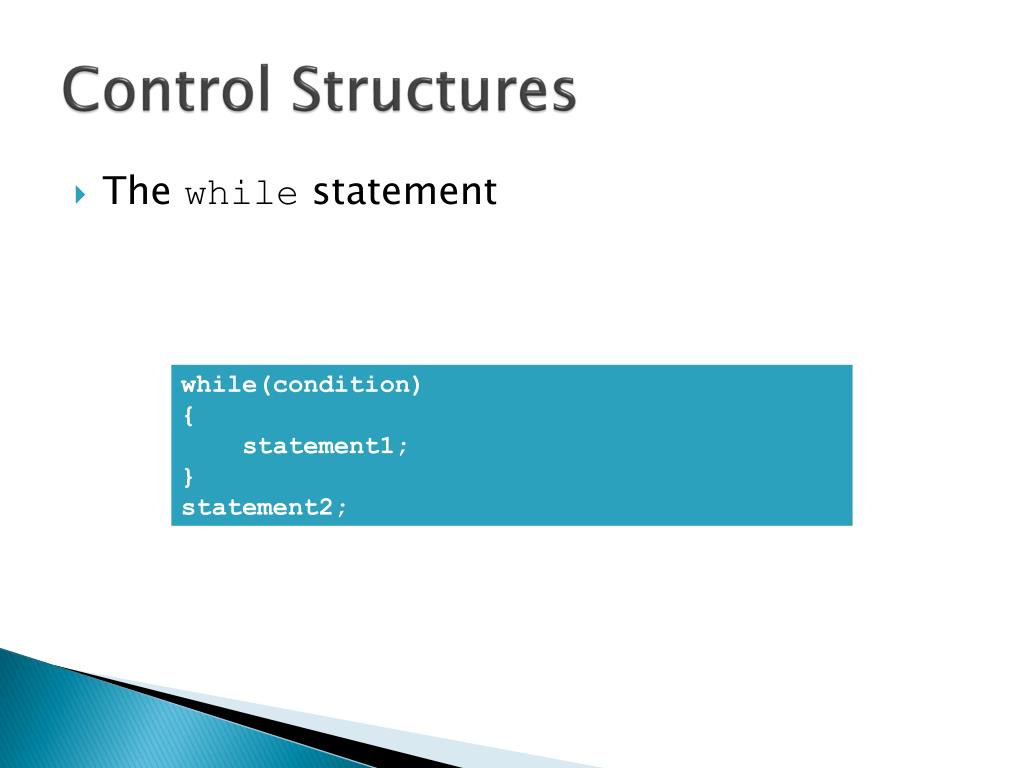 Control Structures

The while statement

while(condition)
{
    statement1;
}
statement2;